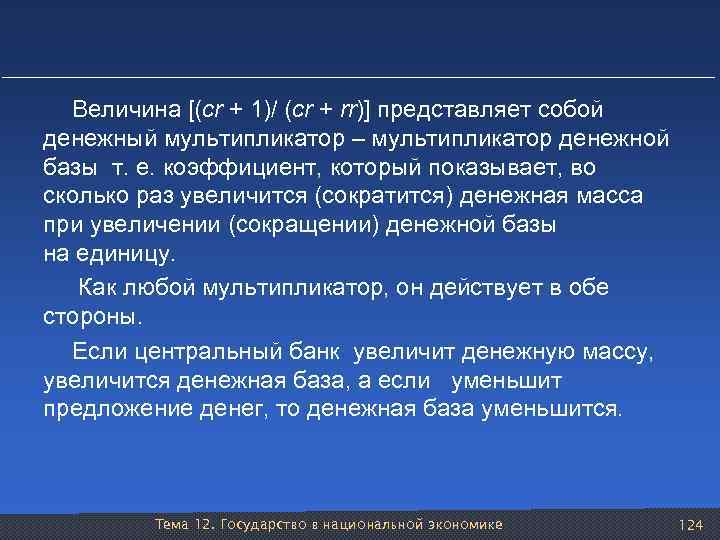 Величина [(cr + 1)/ (cr + rr)] представляет собой денежный мультипликатор – мультипликатор денежной базы т. е. коэффициент, который показывает, во сколько раз увеличится (сократится) денежная масса при увеличении (сокращении) денежной базы на единицу.

Как любой мультипликатор, он действует в обе стороны.

Если центральный банк увеличит денежную массу, увеличится денежная база, а если уменьшит предложение денег, то денежная база уменьшится.

Тема 12. Государство в национальной экономике 124